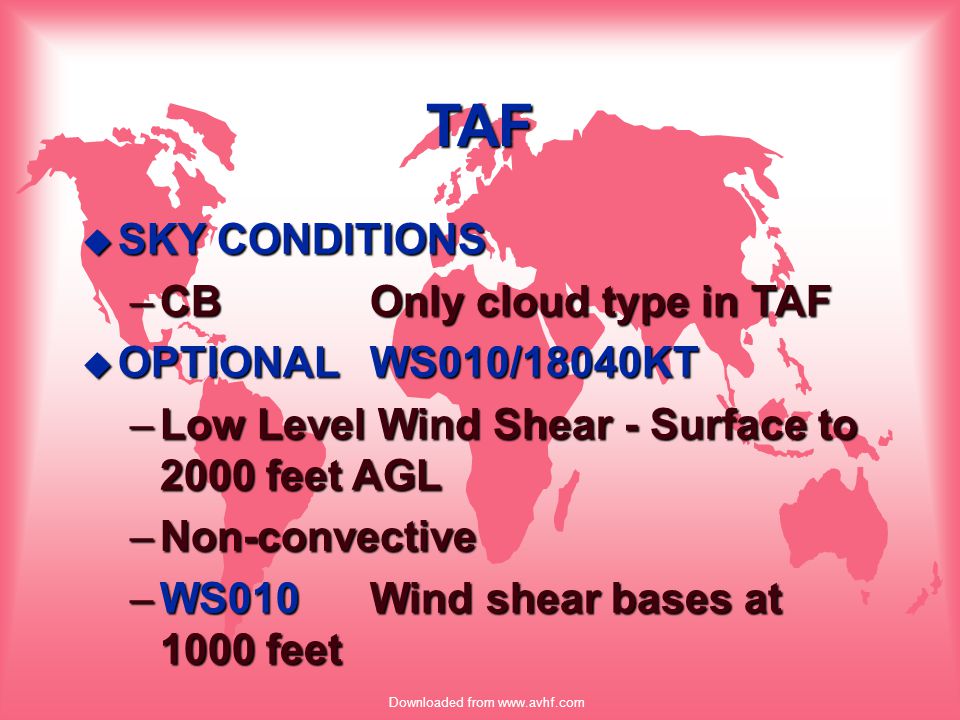 TAF

◆ SKY CONDITIONS

– CB Only cloud type in TAF

◆ OPTIONAL WS010/18040KT

– Low Level Wind Shear - Surface to 2000 feet AGL

– Non-convective

– WS010 Wind shear bases at 1000 feet

Downloaded from www.avhf.com